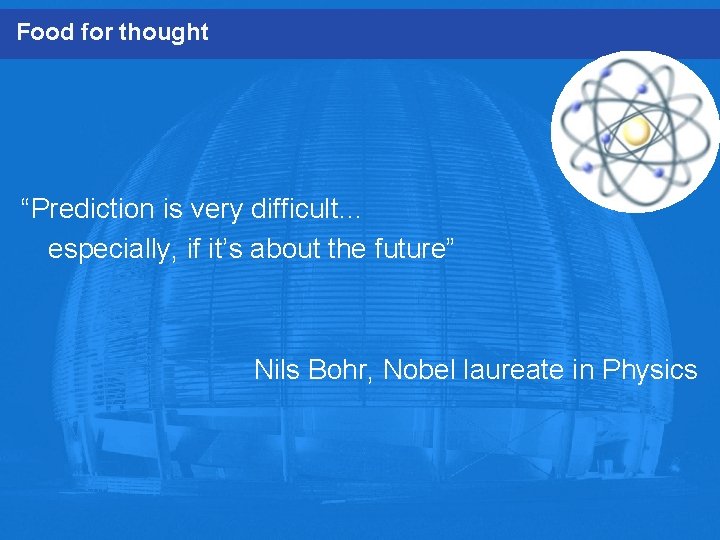 Food for thought

“Prediction is very difficult…
especially, if it’s about the future”

Nils Bohr, Nobel laureate in Physics